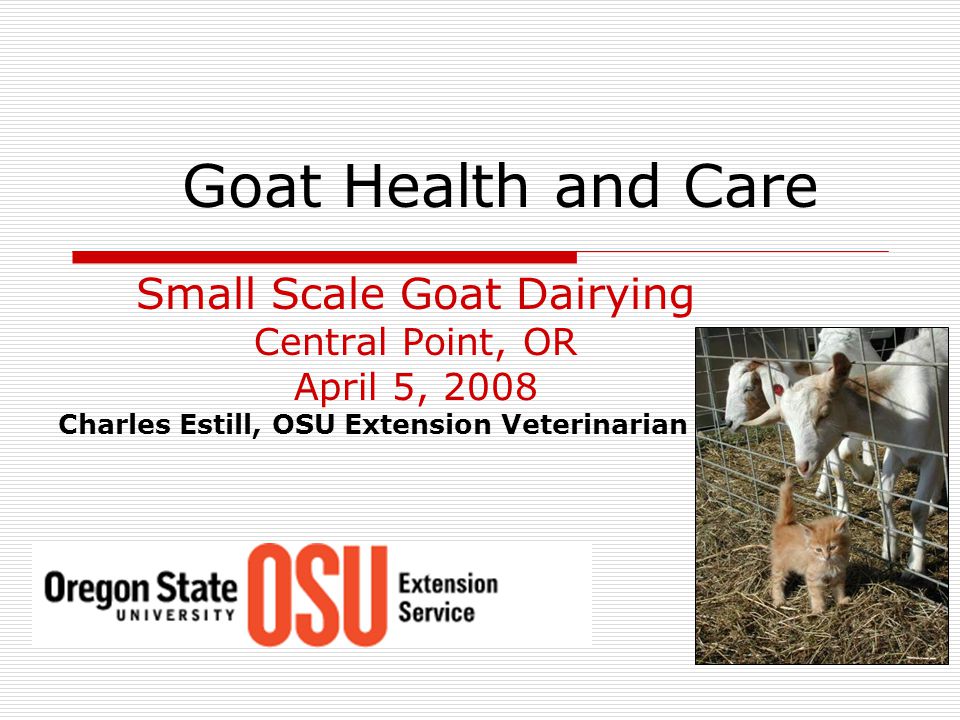 Goat Health and Care

Small Scale Goat Dairying
Central Point, OR
April 5, 2008
Charles Estill, OSU Extension Veterinarian

Oregon State UNIVERSITY OSU Extension Service